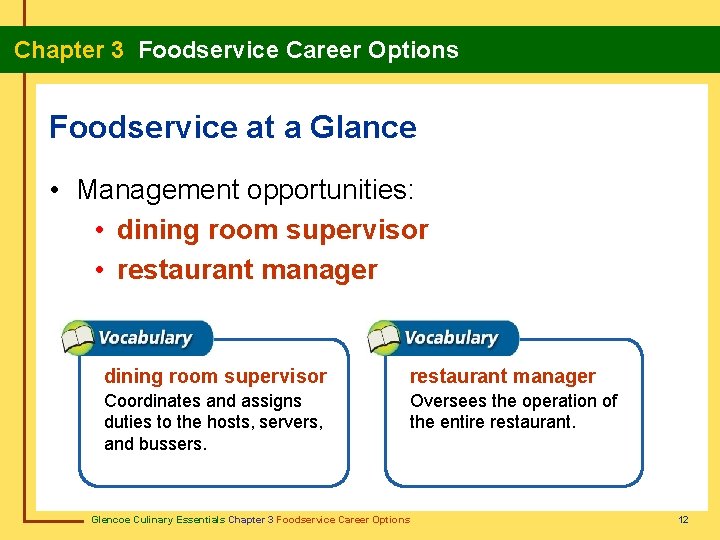 Chapter 3 Foodservice Career Options

Foodservice at a Glance

• Management opportunities:
• dining room supervisor
• restaurant manager

Vocabulary

dining room supervisor
Coordinates and assigns duties to the hosts, servers, and bussers.

Vocabulary

restaurant manager
Oversees the operation of the entire restaurant.

Glencoe Culinary Essentials Chapter 3 Foodservice Career Options

12